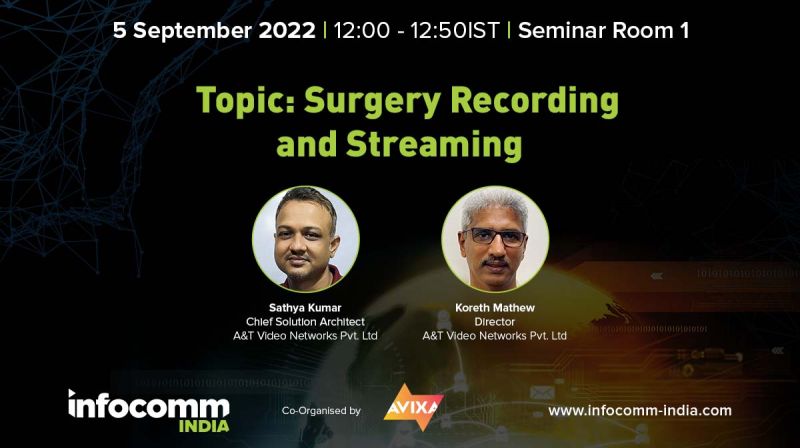 5 September 2022 | 12:00 - 12:50IST | Seminar Room 1

Topic: Surgery Recording and Streaming

Sathya Kumar
Chief Solution Architect
A&T Video Networks Pvt. Ltd

Koreth Mathew
Director
A&T Video Networks Pvt. Ltd

infocomm INDIA

Co-Organised by AVIXA

www.infocomm-india.com